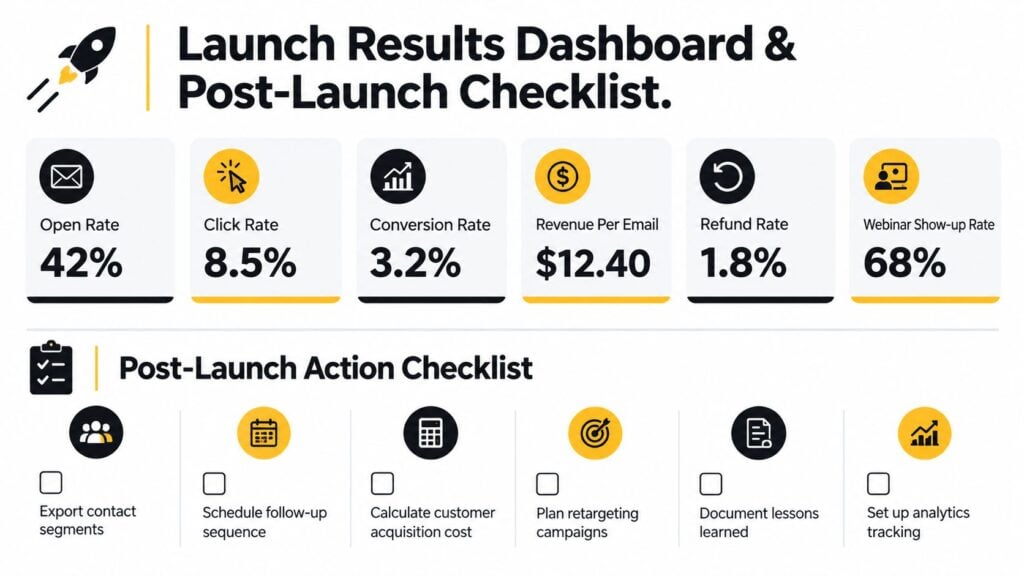 Launch Results Dashboard & Post-Launch Checklist.

Open Rate
42%

Click Rate
8.5%

Conversion Rate
3.2%

Revenue Per Email
$12.40

Refund Rate
1.8%

Webinar Show-up Rate
68%

Post-Launch Action Checklist

Export contact segments

Schedule follow-up sequence

Calculate customer acquisition cost

Plan retargeting campaigns

Document lessons learned

Set up analytics tracking